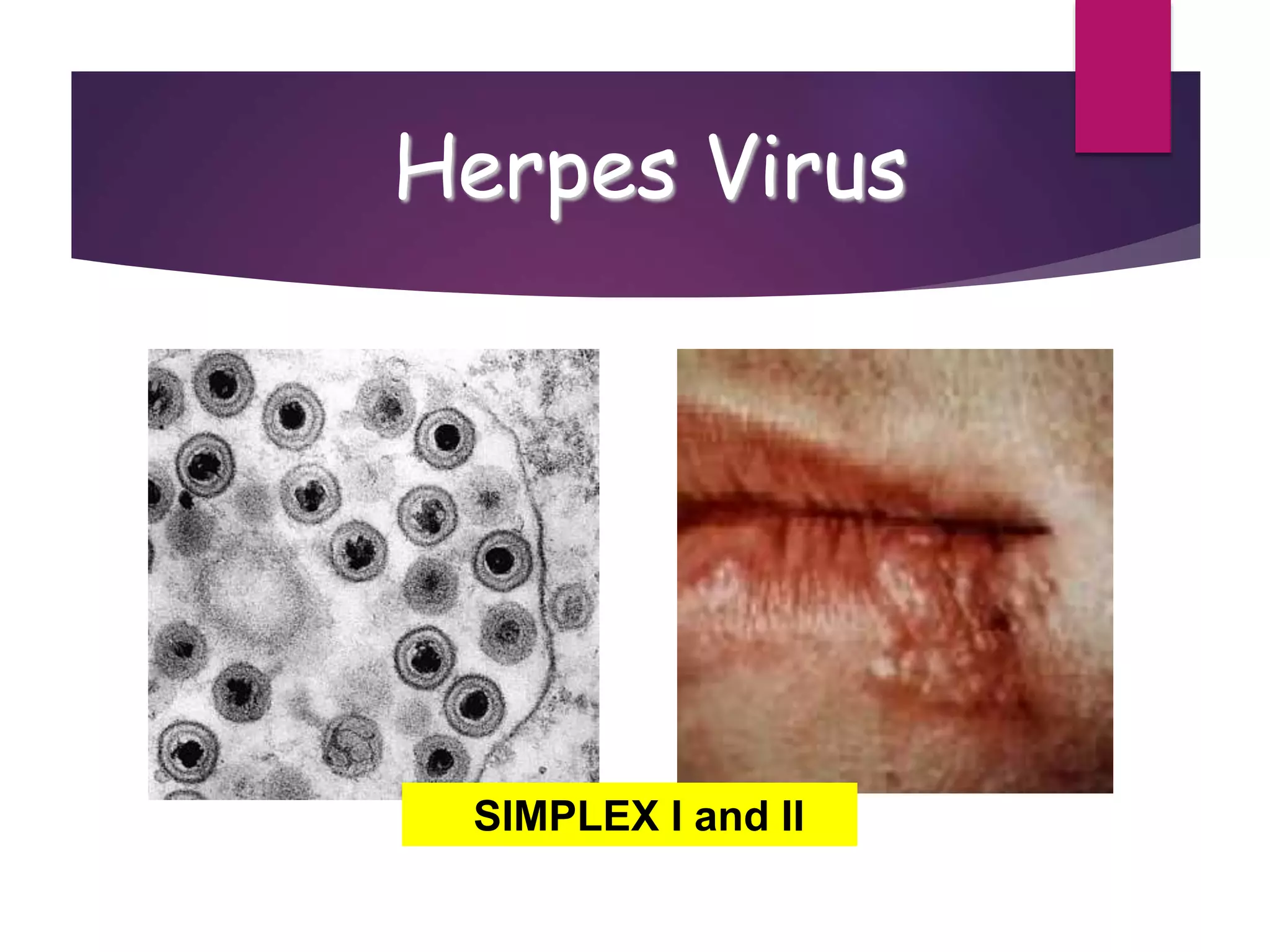 Herpes Virus

SIMPLEX I and II